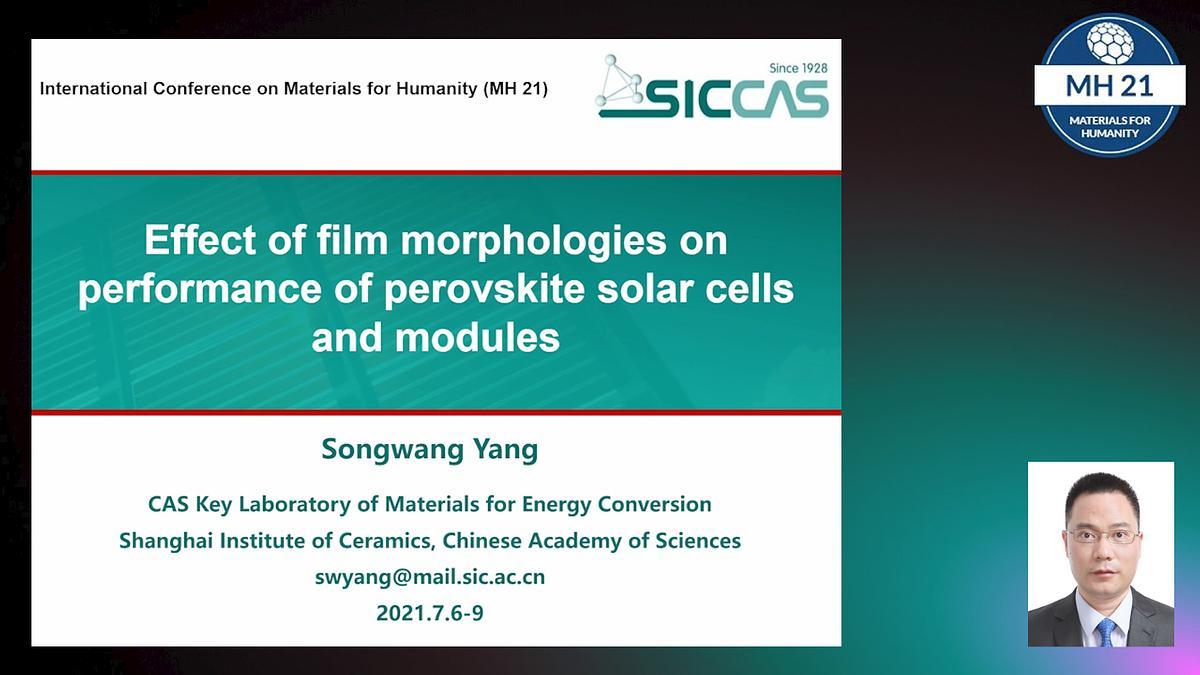 International Conference on Materials for Humanity (MH 21)

Since 1928
SICCAS

MH 21
MATERIALS FOR HUMANITY

Effect of film morphologies on performance of perovskite solar cells and modules

Songwang Yang

CAS Key Laboratory of Materials for Energy Conversion
Shanghai Institute of Ceramics, Chinese Academy of Sciences
swyang@mail.sic.ac.cn
2021.7.6-9